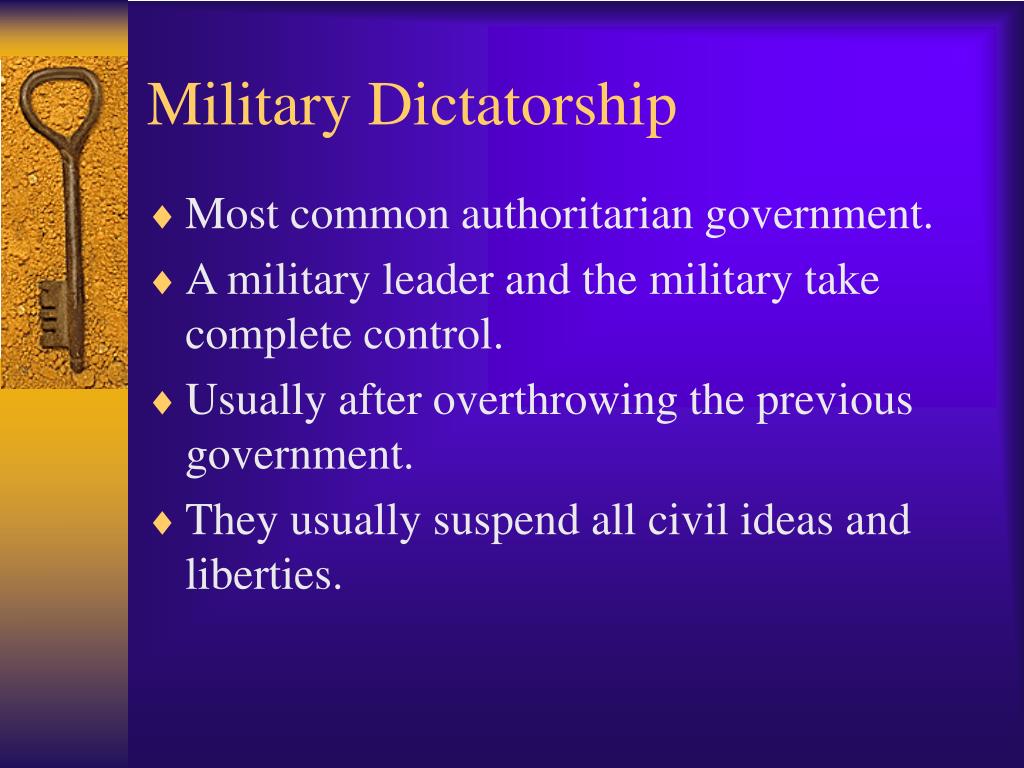 Military Dictatorship

♦ Most common authoritarian government.

♦ A military leader and the military take complete control.

♦ Usually after overthrowing the previous government.

♦ They usually suspend all civil ideas and liberties.